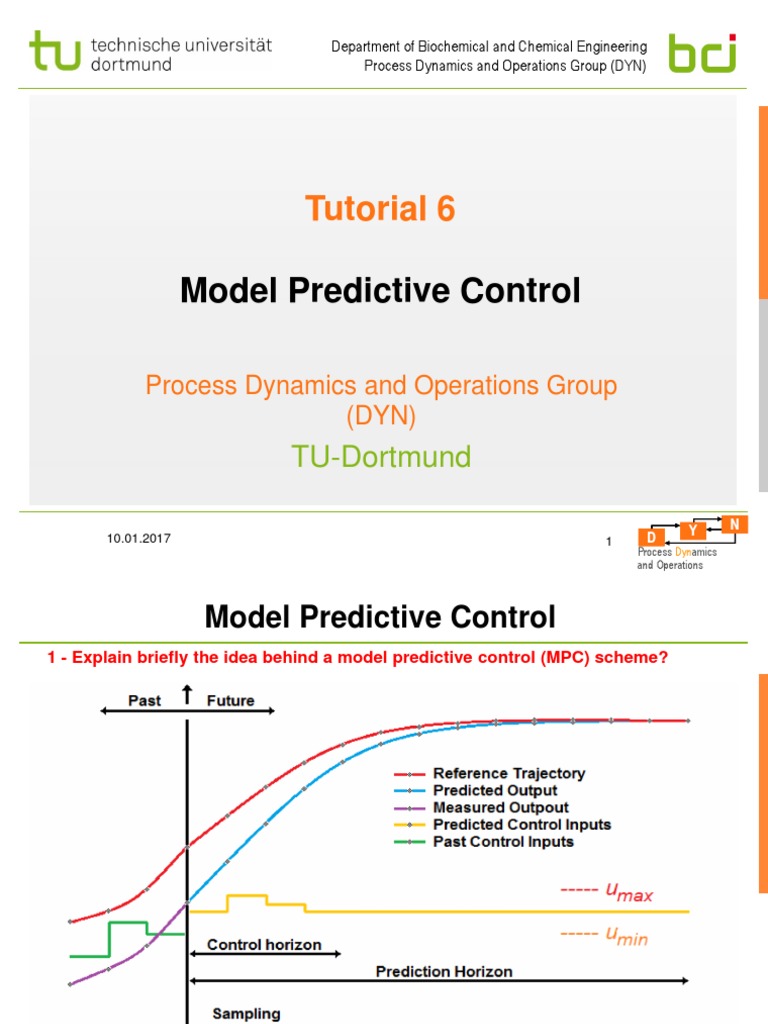 tu technische universität dortmund

Department of Biochemical and Chemical Engineering
Process Dynamics and Operations Group (DYN)

bci

Tutorial 6

Model Predictive Control

Process Dynamics and Operations Group (DYN)

TU-Dortmund

10.01.2017

1

D Y N
Process Dynamics and Operations

Model Predictive Control

1 - Explain briefly the idea behind a model predictive control (MPC) scheme?

Past

Future

Reference Trajectory
Predicted Output
Measured Outpout
Predicted Control Inputs
Past Control Inputs

----- $u_{max}$

----- $u_{min}$

Control horizon

Prediction Horizon

Sampling